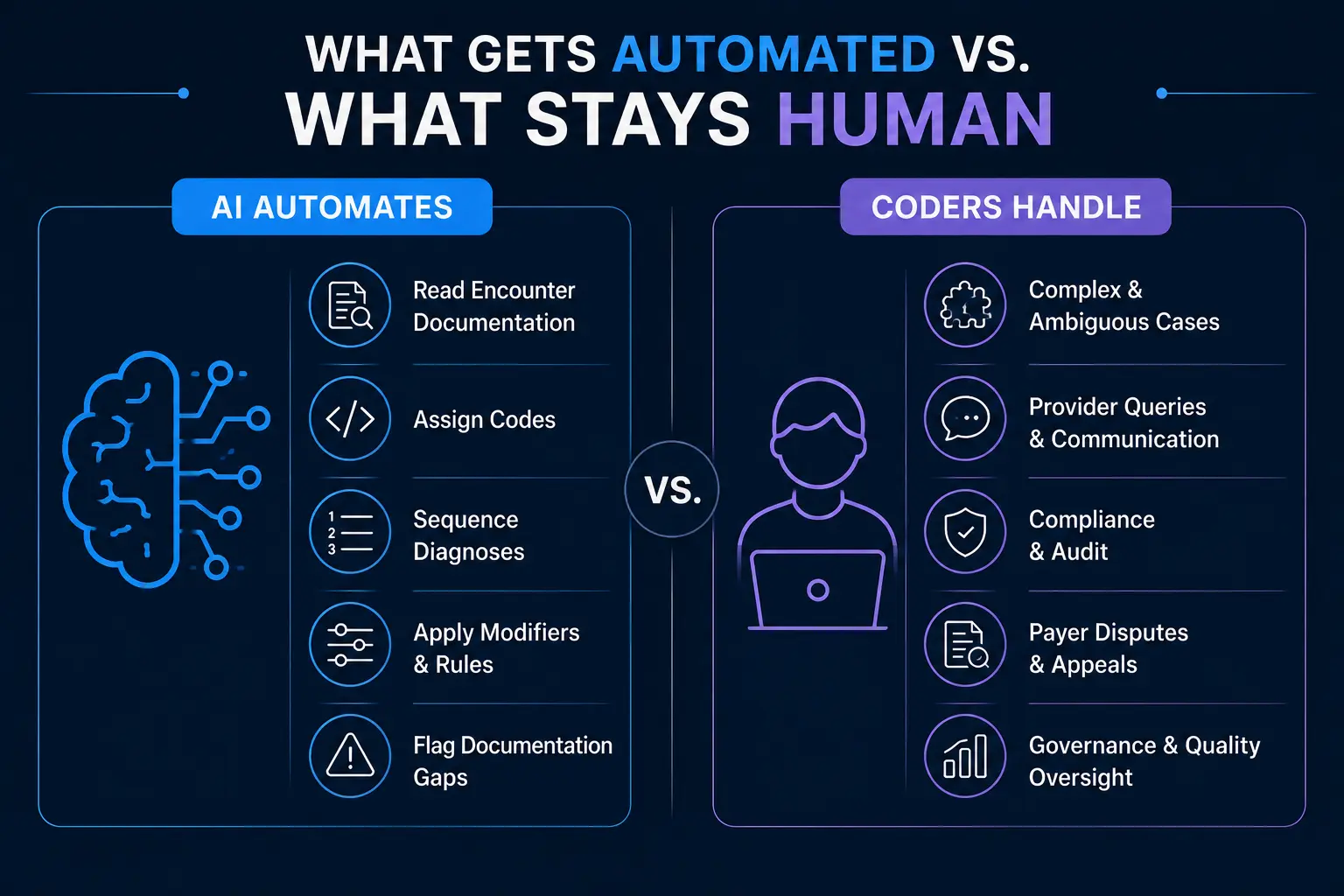 WHAT GETS AUTOMATED VS.
WHAT STAYS HUMAN

AI AUTOMATES

Read Encounter Documentation

Assign Codes

1
2
3

Sequence Diagnoses

Apply Modifiers & Rules

Flag Documentation Gaps

VS.

CODERS HANDLE

Complex & Ambiguous Cases

Provider Queries & Communication

Compliance & Audit

Payer Disputes & Appeals

Governance & Quality Oversight